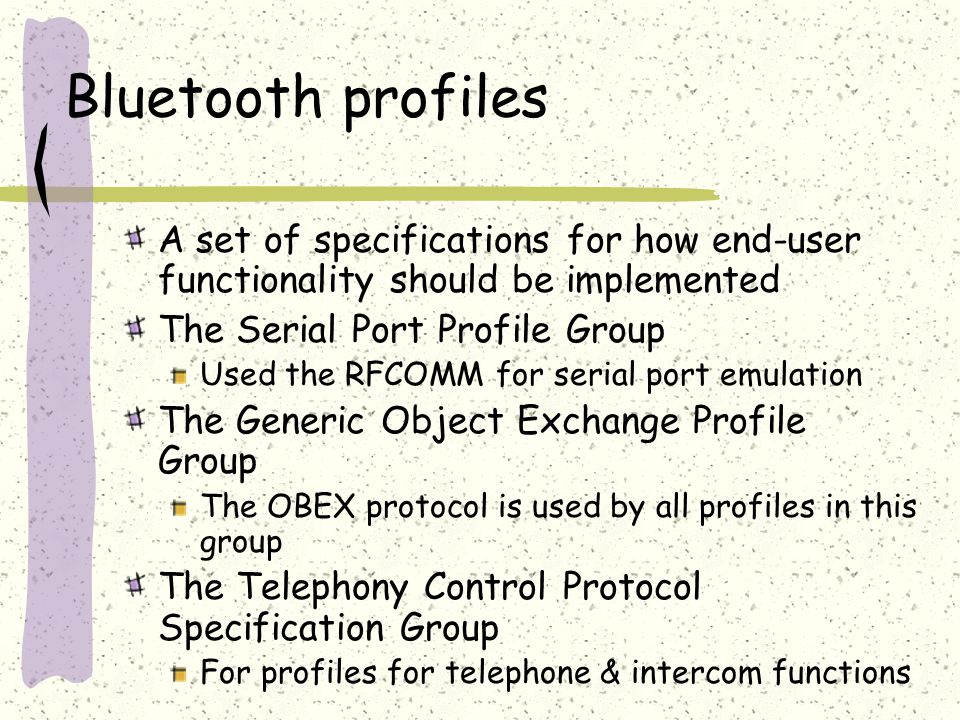 Bluetooth profiles

A set of specifications for how end-user functionality should be implemented

The Serial Port Profile Group

Used the RFCOMM for serial port emulation

The Generic Object Exchange Profile Group

The OBEX protocol is used by all profiles in this group

The Telephony Control Protocol Specification Group

For profiles for telephone & intercom functions